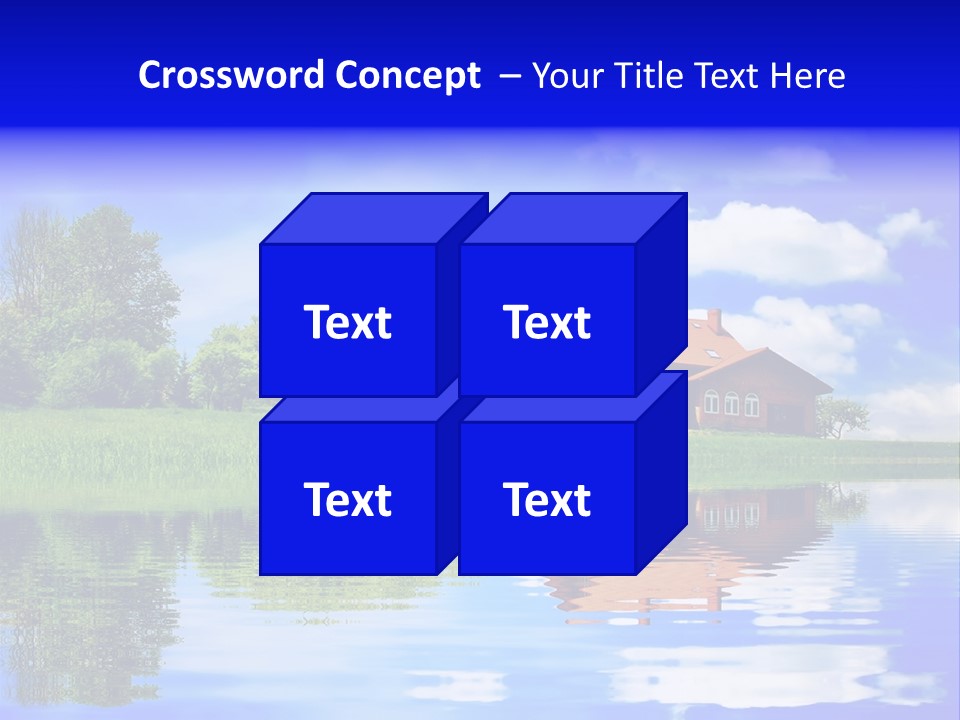 Crossword Concept – Your Title Text Here

Text

Text

Text

Text